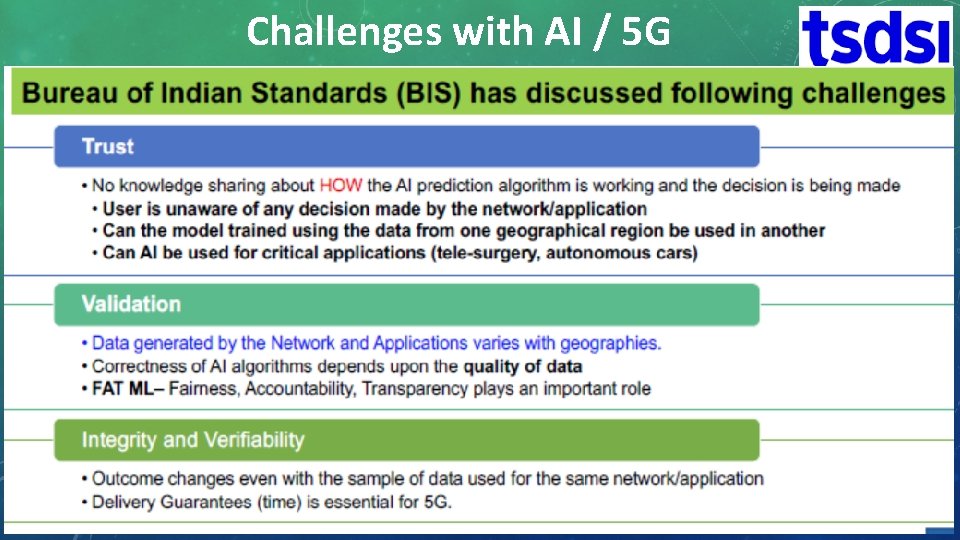 Challenges with AI / 5G

tsdsi

Bureau of Indian Standards (BIS) has discussed following challenges

Trust

• No knowledge sharing about HOW the AI prediction algorithm is working and the decision is being made
• User is unaware of any decision made by the network/application
• Can the model trained using the data from one geographical region be used in another
• Can AI be used for critical applications (tele-surgery, autonomous cars)

Validation

• Data generated by the Network and Applications varies with geographies.
• Correctness of AI algorithms depends upon the quality of data
• FAT ML– Fairness, Accountability, Transparency plays an important role

Integrity and Verifiability

• Outcome changes even with the sample of data used for the same network/application
• Delivery Guarantees (time) is essential for 5G.